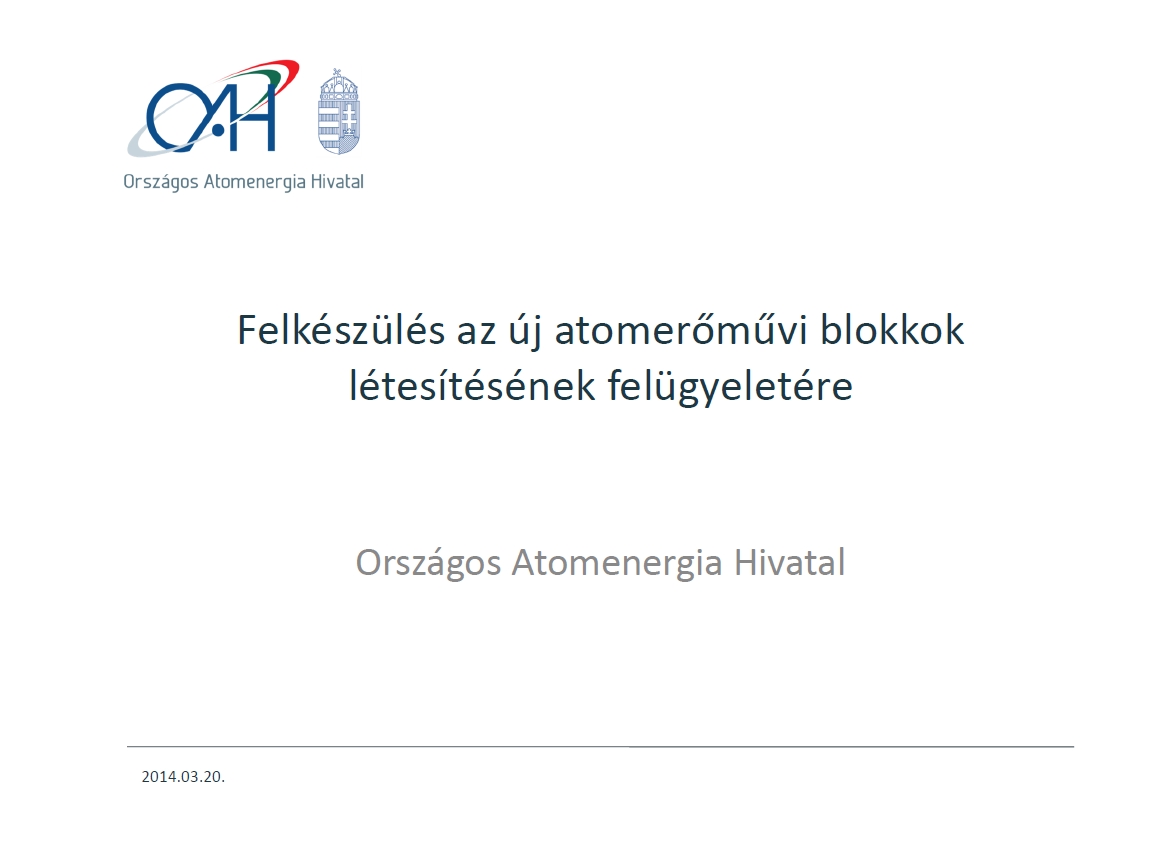 OAH

Országos Atomenergia Hivatal

Felkészülés az új atomerőművi blokkok létesítésének felügyeletére

Országos Atomenergia Hivatal

2014.03.20.